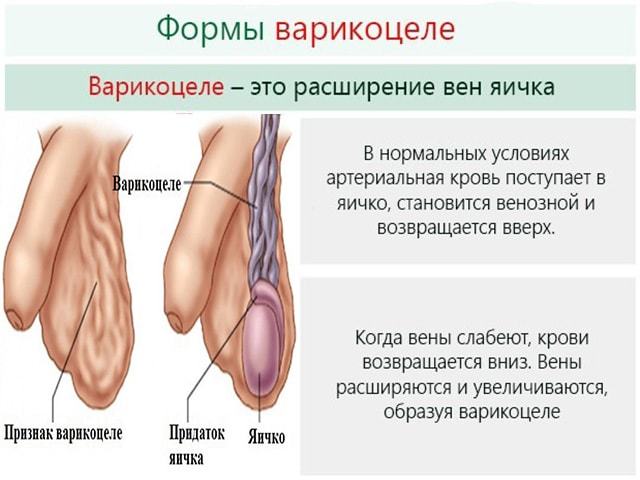 Формы варикоцеле

Варикоцеле – это расширение вен яичка

Варикоцеле

Признак варикоцеле

Придаток яичка

Яичко

В нормальных условиях артериальная кровь поступает в яичко, становится венозной и возвращается вверх.

Когда вены слабеют, крови возвращается вниз. Вены расширяются и увеличиваются, образуя варикоцеле